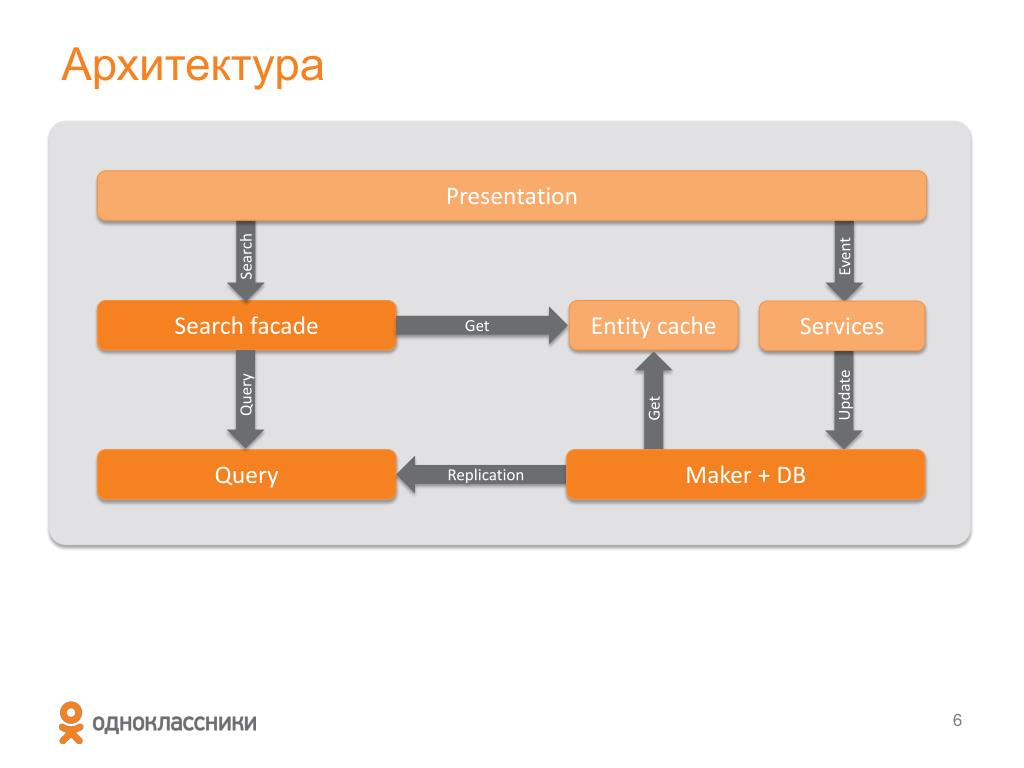 Архитектура

Presentation

Search

Event

Search facade

Get

Entity cache

Services

Query

Get

Update

Query

Replication

Maker + DB

одноклассники

6